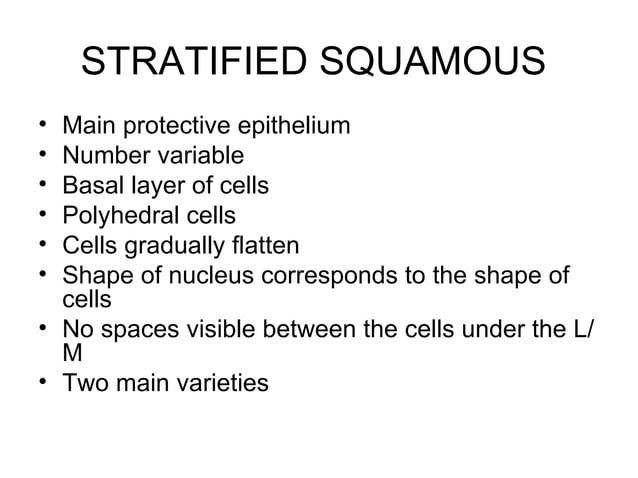 STRATIFIED SQUAMOUS

• Main protective epithelium
• Number variable
• Basal layer of cells
• Polyhedral cells
• Cells gradually flatten
• Shape of nucleus corresponds to the shape of cells
• No spaces visible between the cells under the L/M
• Two main varieties